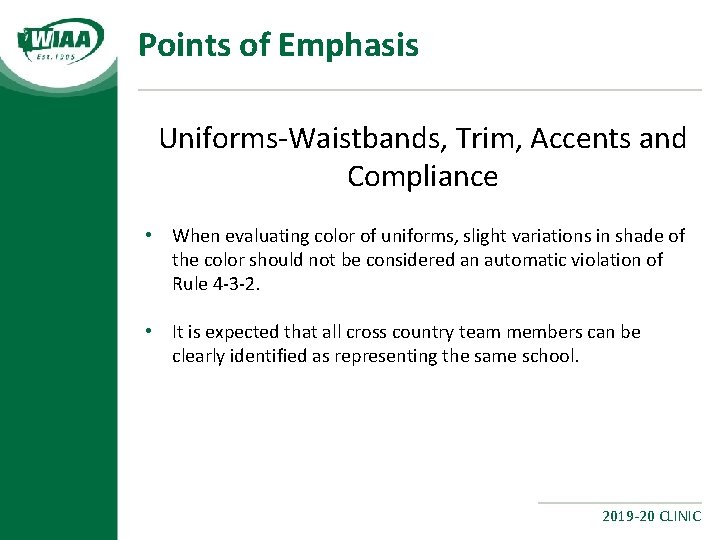 WIAA
Est. 1905

Points of Emphasis

Uniforms-Waistbands, Trim, Accents and Compliance

• When evaluating color of uniforms, slight variations in shade of the color should not be considered an automatic violation of Rule 4-3-2.

• It is expected that all cross country team members can be clearly identified as representing the same school.

2019-20 CLINIC